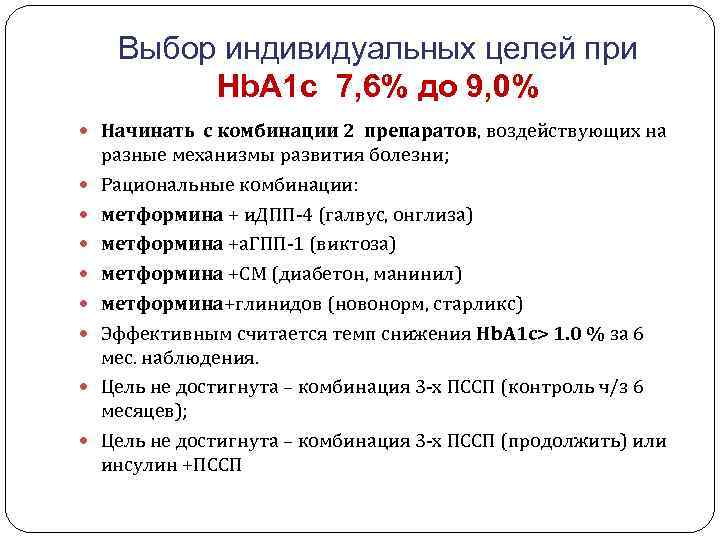 Выбор индивидуальных целей при HbA1c 7,6% до 9,0%

Начинать с комбинации 2 препаратов, воздействующих на разные механизмы развития болезни;

Рациональные комбинации:

метформина + иДПП-4 (галвус, онглиза)

метформина +аГПП-1 (виктоза)

метформина +СМ (диабетон, манинил)

метформина+глинидов (новонорм, старликс)

Эффективным считается темп снижения HbA1c> 1.0 % за 6 мес. наблюдения.

Цель не достигнута – комбинация 3-х ПССП (контроль ч/з 6 месяцев);

Цель не достигнута – комбинация 3-х ПССП (продолжить) или инсулин +ПССП